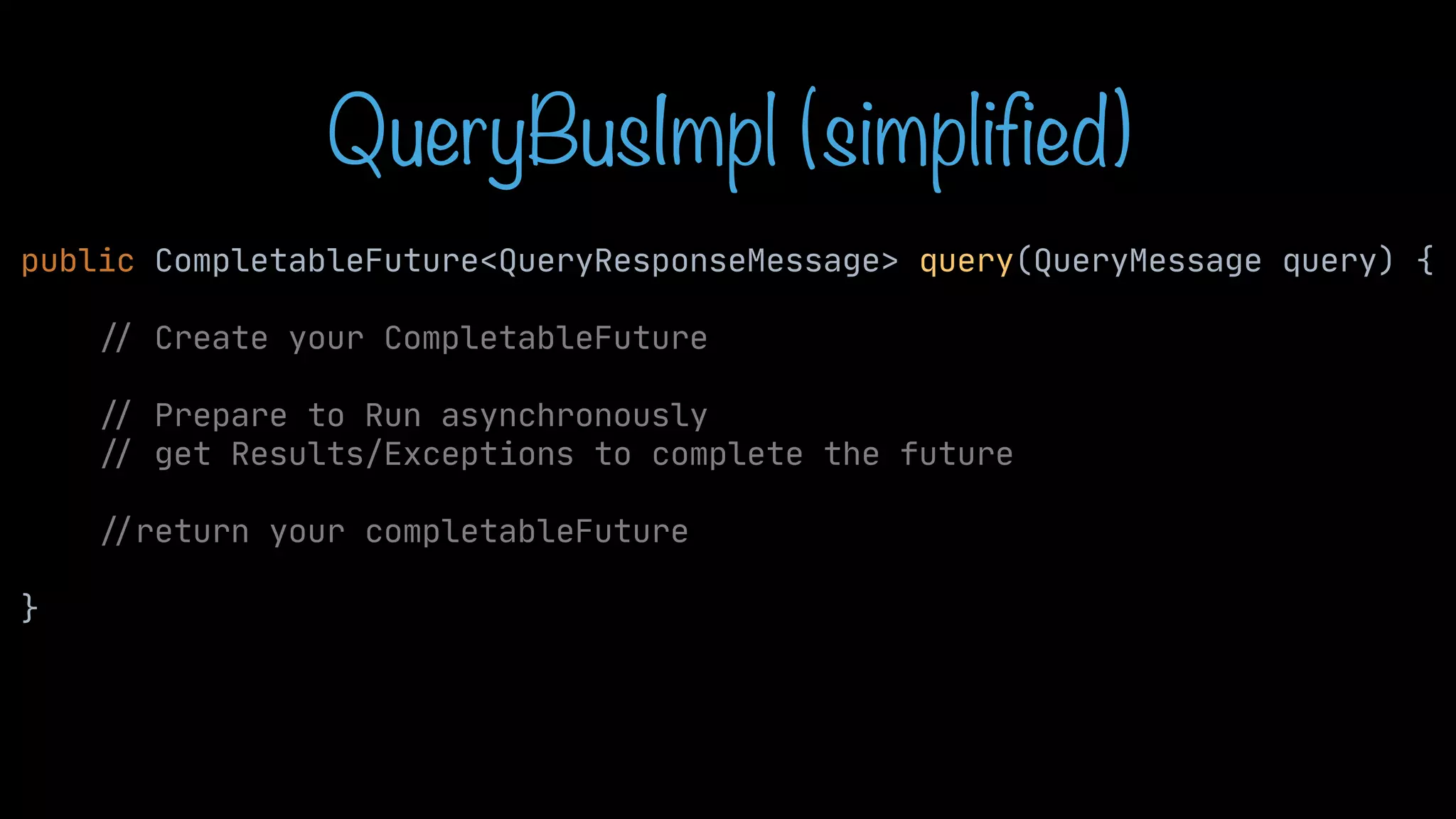 QueryBusImpl (simplified)

public CompletableFuture<QueryResponseMessage> query(QueryMessage query) {

    // Create your CompletableFuture

    // Prepare to Run asynchronously
    // get Results/Exceptions to complete the future

    //return your completableFuture

}